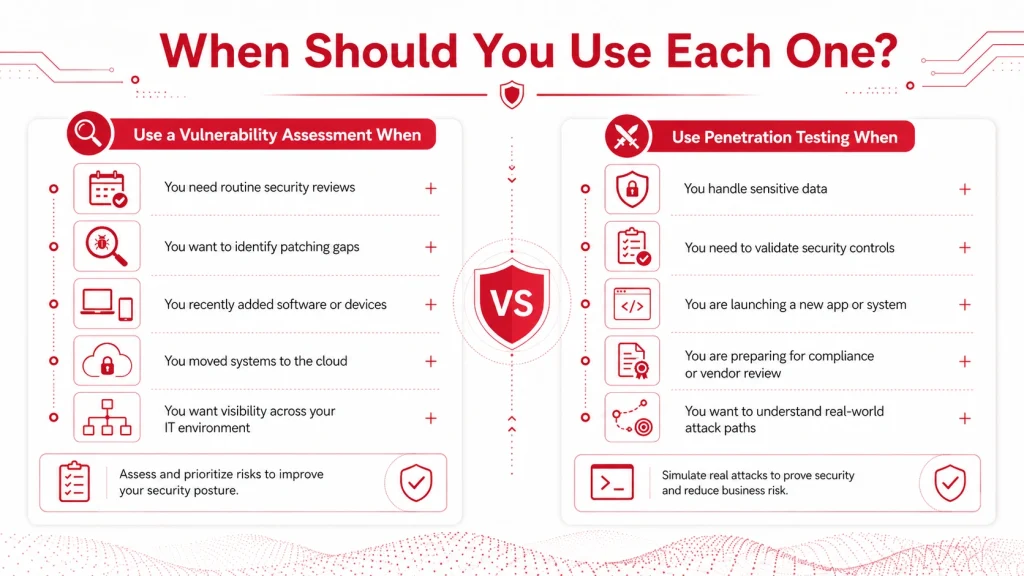 When Should You Use Each One?

Use a Vulnerability Assessment When

You need routine security reviews +

You want to identify patching gaps +

You recently added software or devices +

You moved systems to the cloud +

You want visibility across your IT environment +

Assess and prioritize risks to improve your security posture.

VS

Use Penetration Testing When

You handle sensitive data +

You need to validate security controls +

You are launching a new app or system +

You are preparing for compliance or vendor review +

You want to understand real-world attack paths +

Simulate real attacks to prove security and reduce business risk.